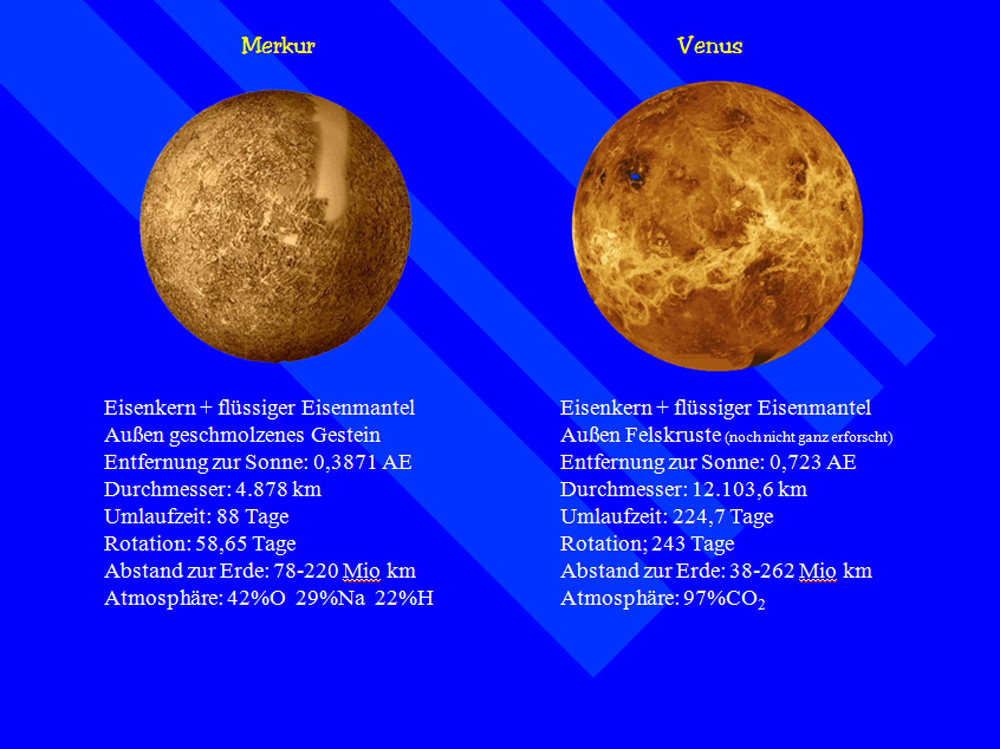 Merkur

Eisenkern + flüssiger Eisenmantel
Außen geschmolzenes Gestein
Entfernung zur Sonne: 0,3871 AE
Durchmesser: 4.878 km
Umlaufzeit: 88 Tage
Rotation: 58,65 Tage
Abstand zur Erde: 78-220 Mio km
Atmosphäre: 42%O 29%Na 22%H

Venus

Eisenkern + flüssiger Eisenmantel
Außen Felskruste (noch nicht ganz erforscht)
Entfernung zur Sonne: 0,723 AE
Durchmesser: 12.103,6 km
Umlaufzeit: 224,7 Tage
Rotation; 243 Tage
Abstand zur Erde: 38-262 Mio km
Atmosphäre: 97%$CO_2$